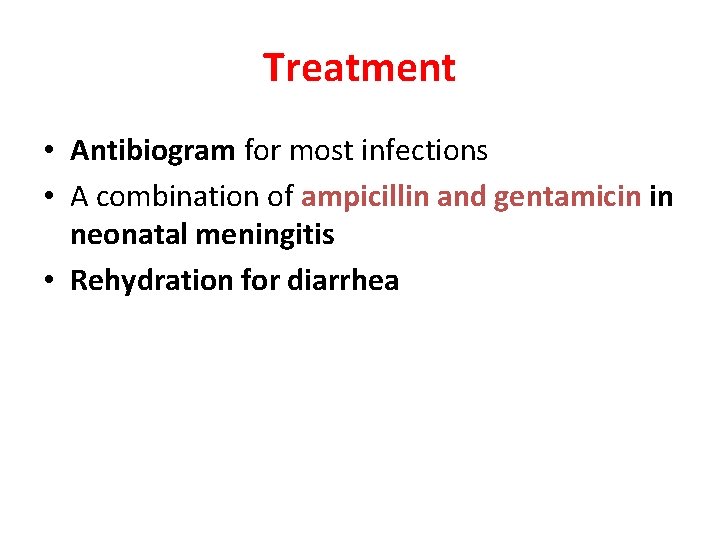 Treatment

• Antibiogram for most infections
• A combination of ampicillin and gentamicin in neonatal meningitis
• Rehydration for diarrhea